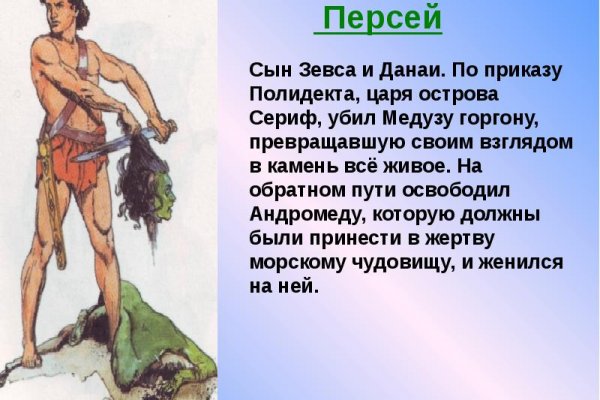 Персей

Сын Зевса и Данаи. По приказу Полидекта, царя острова Сериф, убил Медузу горгону, превращавшую своим взглядом в камень всё живое. На обратном пути освободил Андромеду, которую должны были принести в жертву морскому чудовищу, и женился на ней.